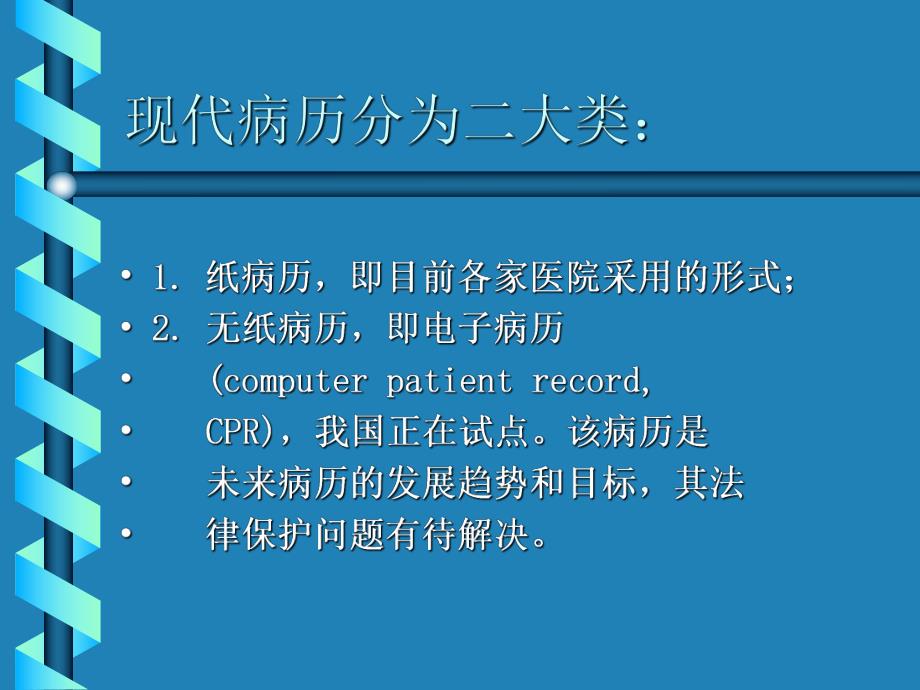 现代病历分为二大类：

• 1. 纸病历，即目前各家医院采用的形式；
• 2. 无纸病历，即电子病历
• (computer patient record,
• CPR)，我国正在试点。该病历是
• 未来病历的发展趋势和目标，其法
• 律保护问题有待解决。